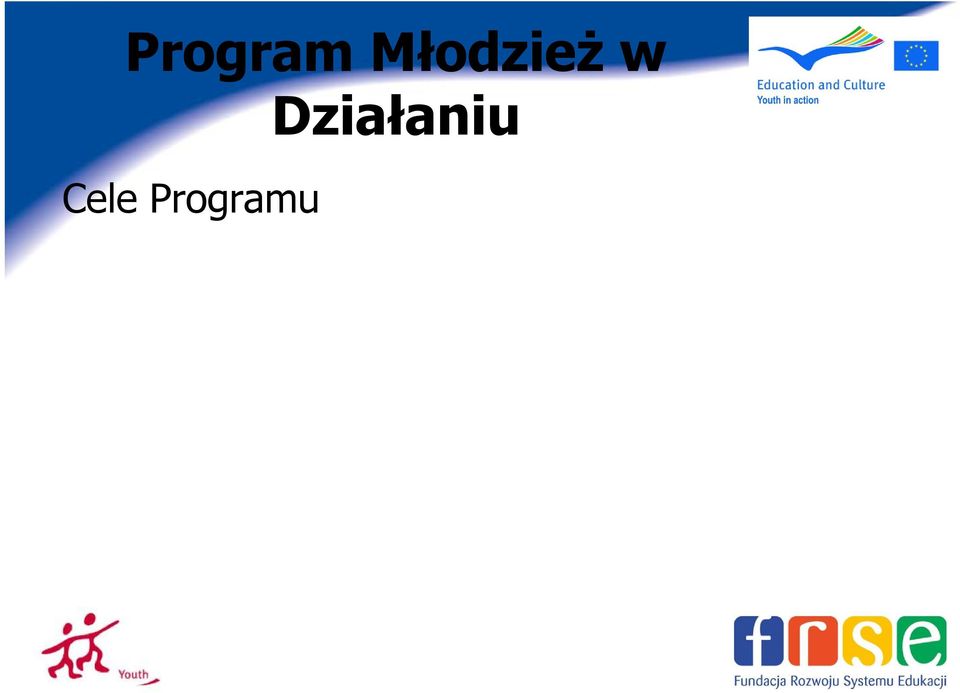 Program Młodzież w Działaniu

Education and Culture
Youth in action

Cele Programu

Youth

frse
Fundacja Rozwoju Systemu Edukacji